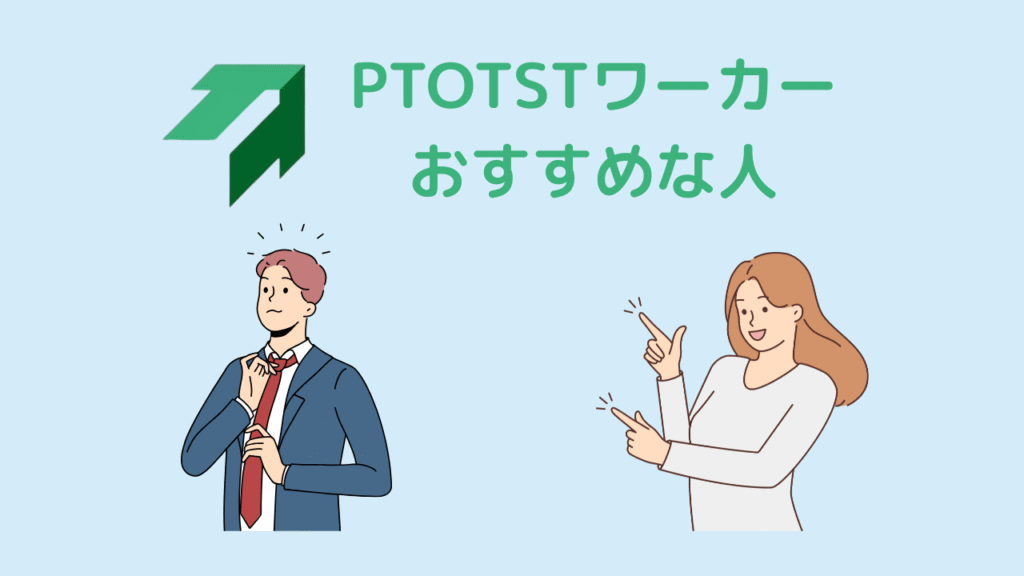 PTOTSTワーカー
おすすめな人